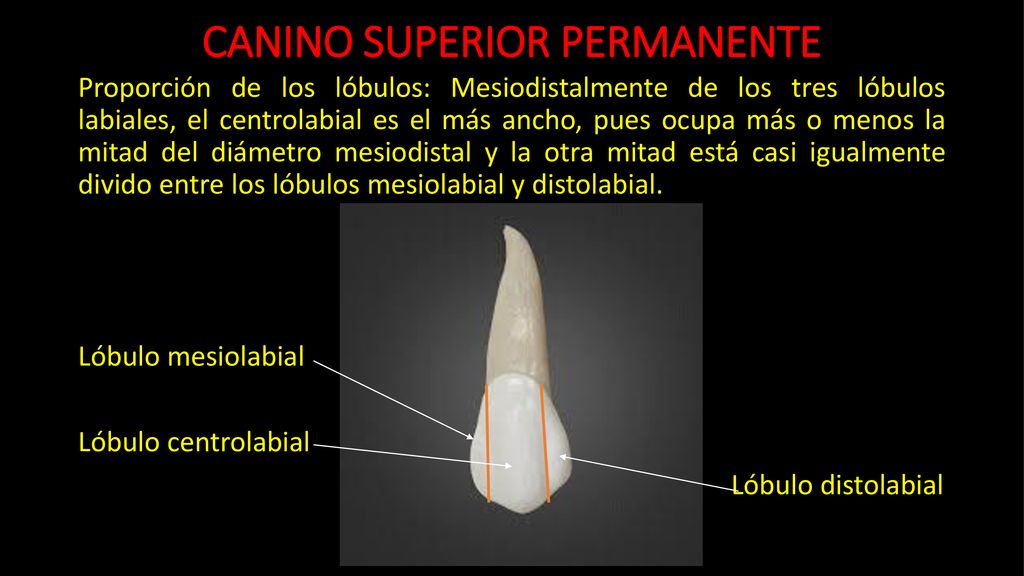 CANINO SUPERIOR PERMANENTE

Proporción de los lóbulos: Mesiodistalmente de los tres lóbulos labiales, el centrolabial es el más ancho, pues ocupa más o menos la mitad del diámetro mesiodistal y la otra mitad está casi igualmente divido entre los lóbulos mesiolabial y distolabial.

Lóbulo mesiolabial

Lóbulo centrolabial

Lóbulo distolabial